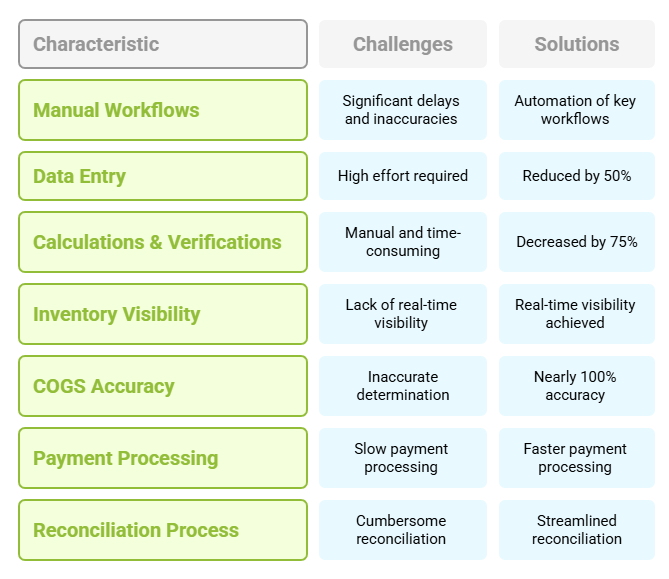 | Characteristic | Challenges | Solutions |
|---|---|---|
| Manual Workflows | Significant delays and inaccuracies | Automation of key workflows |
| Data Entry | High effort required | Reduced by 50% |
| Calculations & Verifications | Manual and time-consuming | Decreased by 75% |
| Inventory Visibility | Lack of real-time visibility | Real-time visibility achieved |
| COGS Accuracy | Inaccurate determination | Nearly 100% accuracy |
| Payment Processing | Slow payment processing | Faster payment processing |
| Reconciliation Process | Cumbersome reconciliation | Streamlined reconciliation |